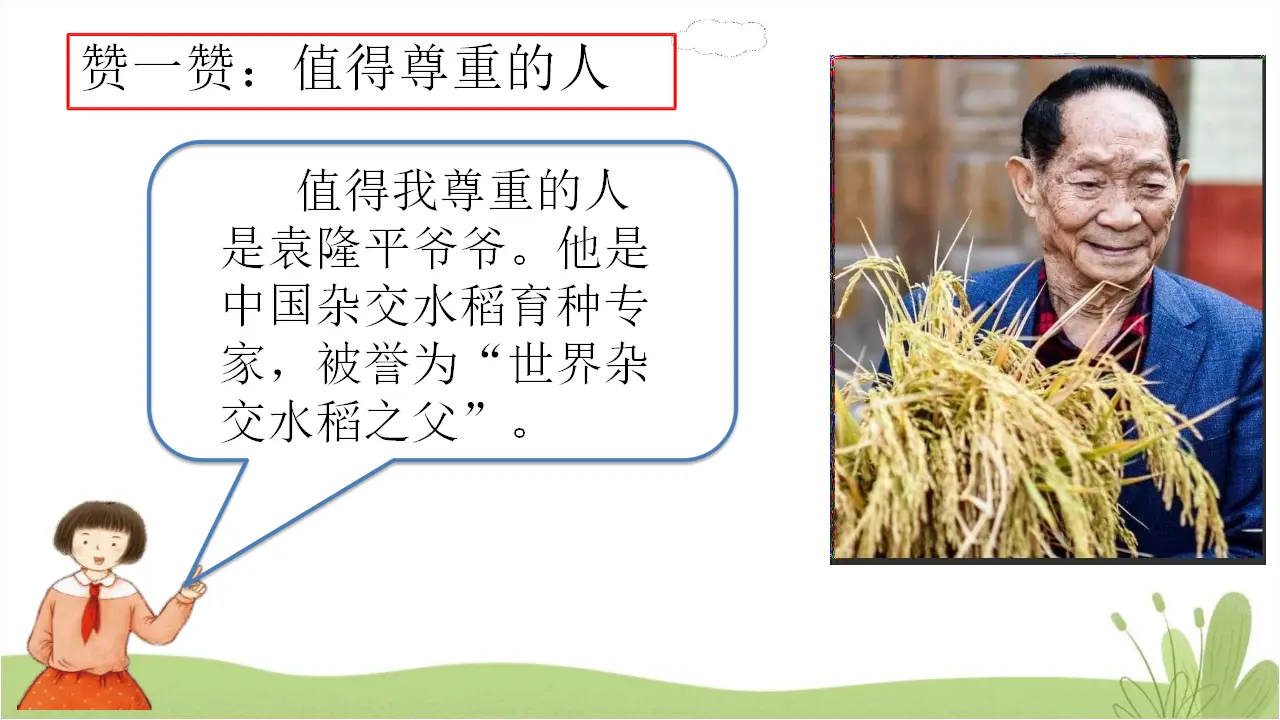 赞一赞：值得尊重的人

值得我尊重的人是袁隆平爷爷。他是中国杂交水稻育种专家，被誉为“世界杂交水稻之父”。